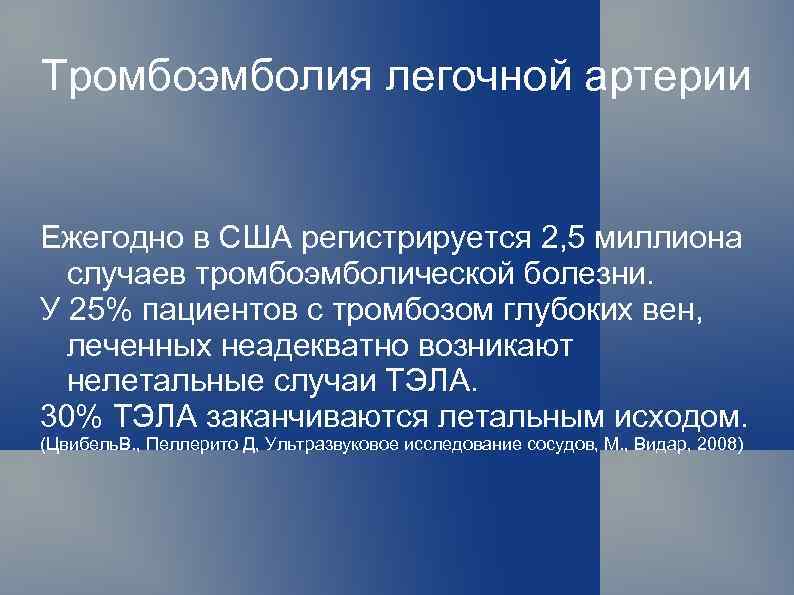 Тромбоэмболия легочной артерии

Ежегодно в США регистрируется 2,5 миллиона случаев тромбоэмболической болезни.
У 25% пациентов с тромбозом глубоких вен, леченных неадекватно возникают нелетальные случаи ТЭЛА.
30% ТЭЛА заканчиваются летальным исходом.
(ЦвибельВ., Пеллерито Д, Ультразвуковое исследование сосудов, М., Видар, 2008)